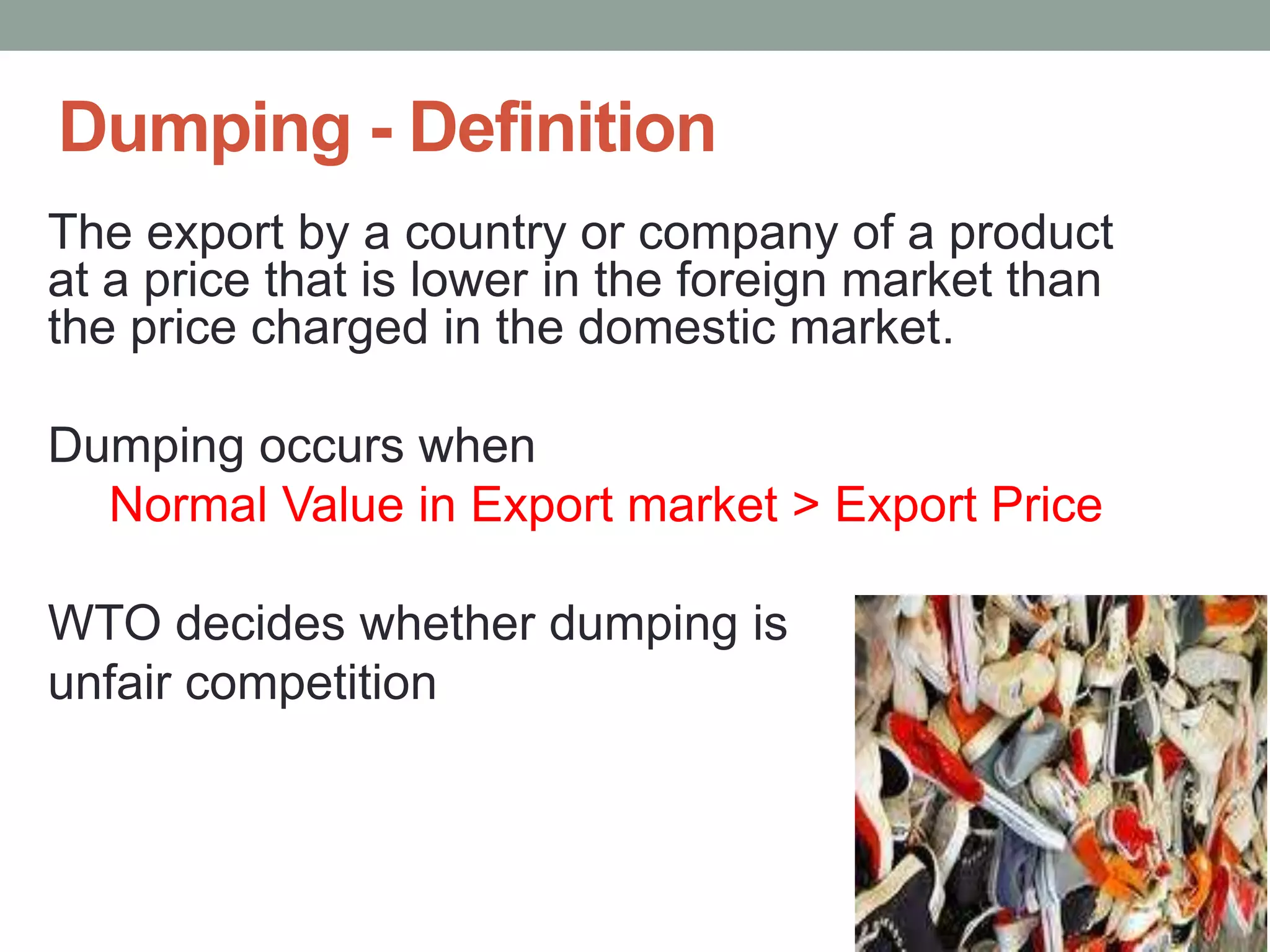 Dumping - Definition

The export by a country or company of a product at a price that is lower in the foreign market than the price charged in the domestic market.

Dumping occurs when

Normal Value in Export market > Export Price

WTO decides whether dumping is unfair competition